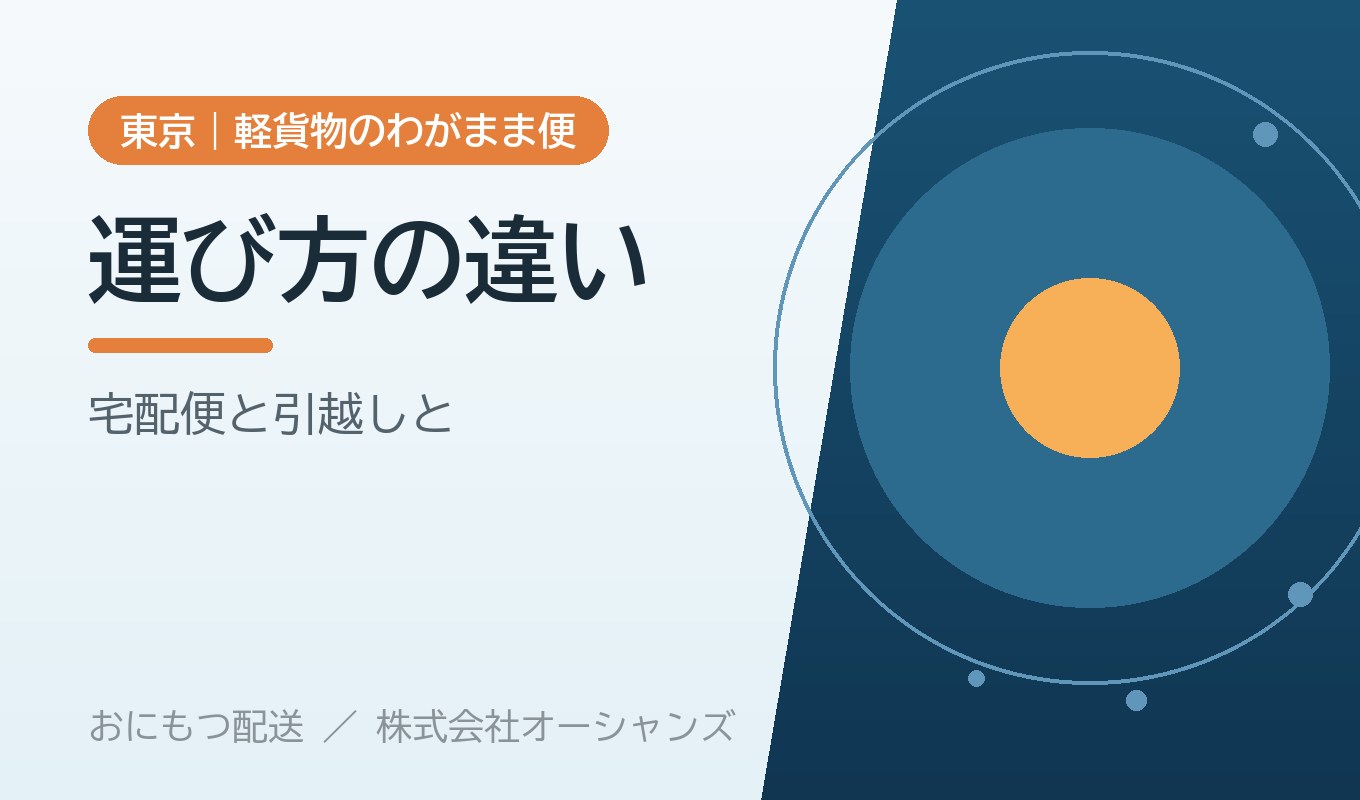 東京｜軽貨物のわがまま便

運び方の違い

宅配便と引越しと

おにもつ配送 ／ 株式会社オーシャンズ